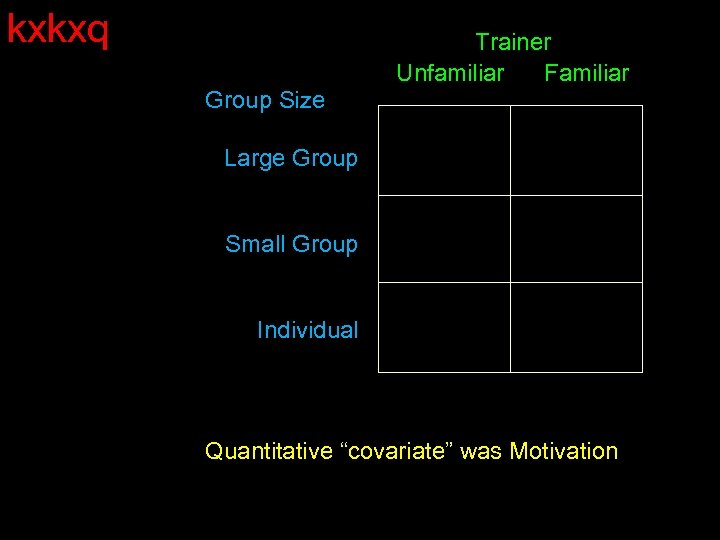 kxkxq

Trainer

| Group Size | Unfamiliar | Familiar |
|---|---|---|
| Large Group | | |
| Small Group | | |
| Individual | | |

Quantitative “covariate” was Motivation